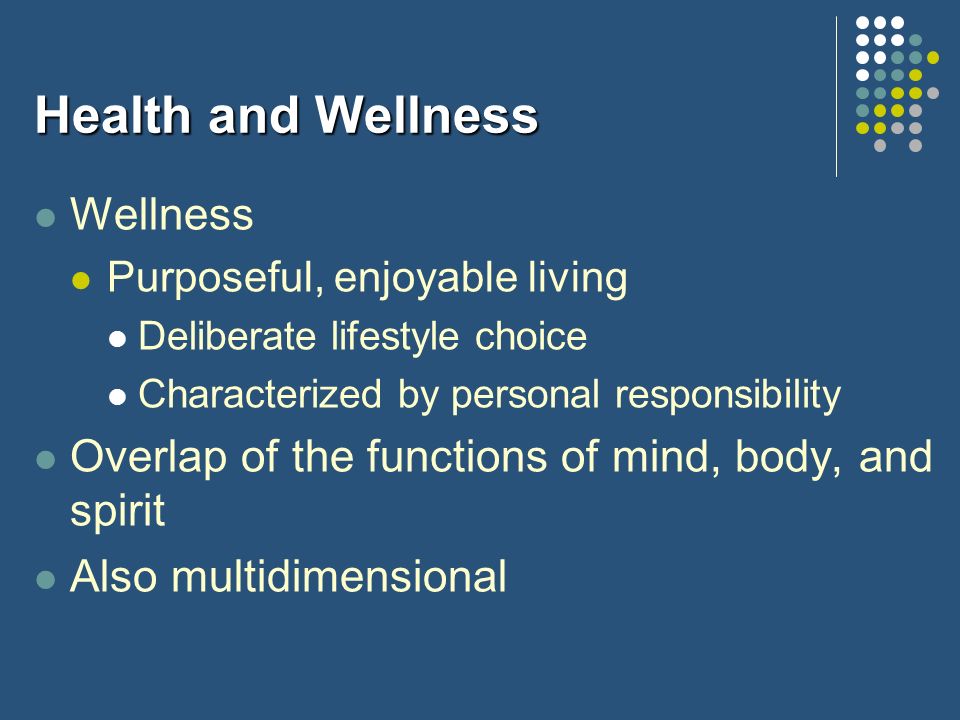 Health and Wellness

- Wellness
  - Purposeful, enjoyable living
    - Deliberate lifestyle choice
    - Characterized by personal responsibility
- Overlap of the functions of mind, body, and spirit
- Also multidimensional